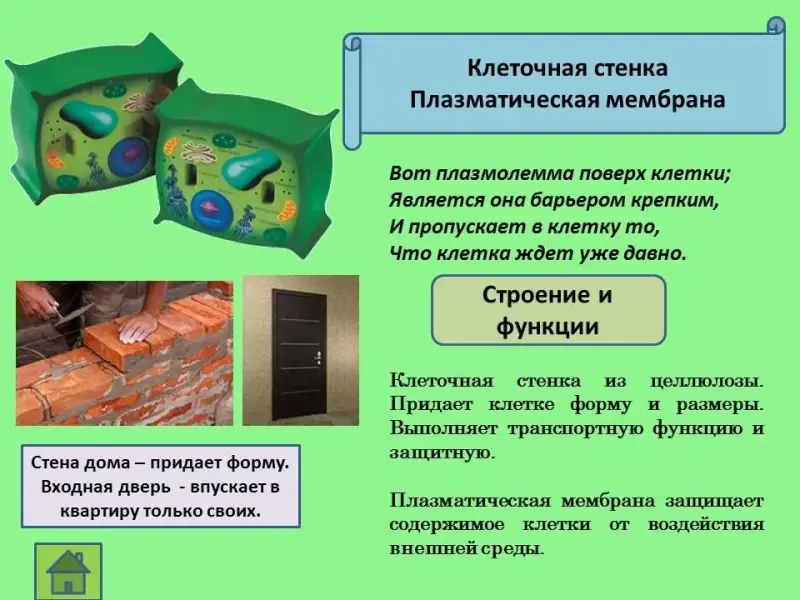 Клеточная стенка
Плазматическая мембрана

Вот плазмолемма поверх клетки;
Является она барьером крепким,
И пропускает в клетку то,
Что клетка ждет уже давно.

Строение и функции

Клеточная стенка из целлюлозы. Придает клетке форму и размеры. Выполняет транспортную функцию и защитную.

Плазматическая мембрана защищает содержимое клетки от воздействия внешней среды.

Стена дома – придает форму.
Входная дверь - впускает в квартиру только своих.